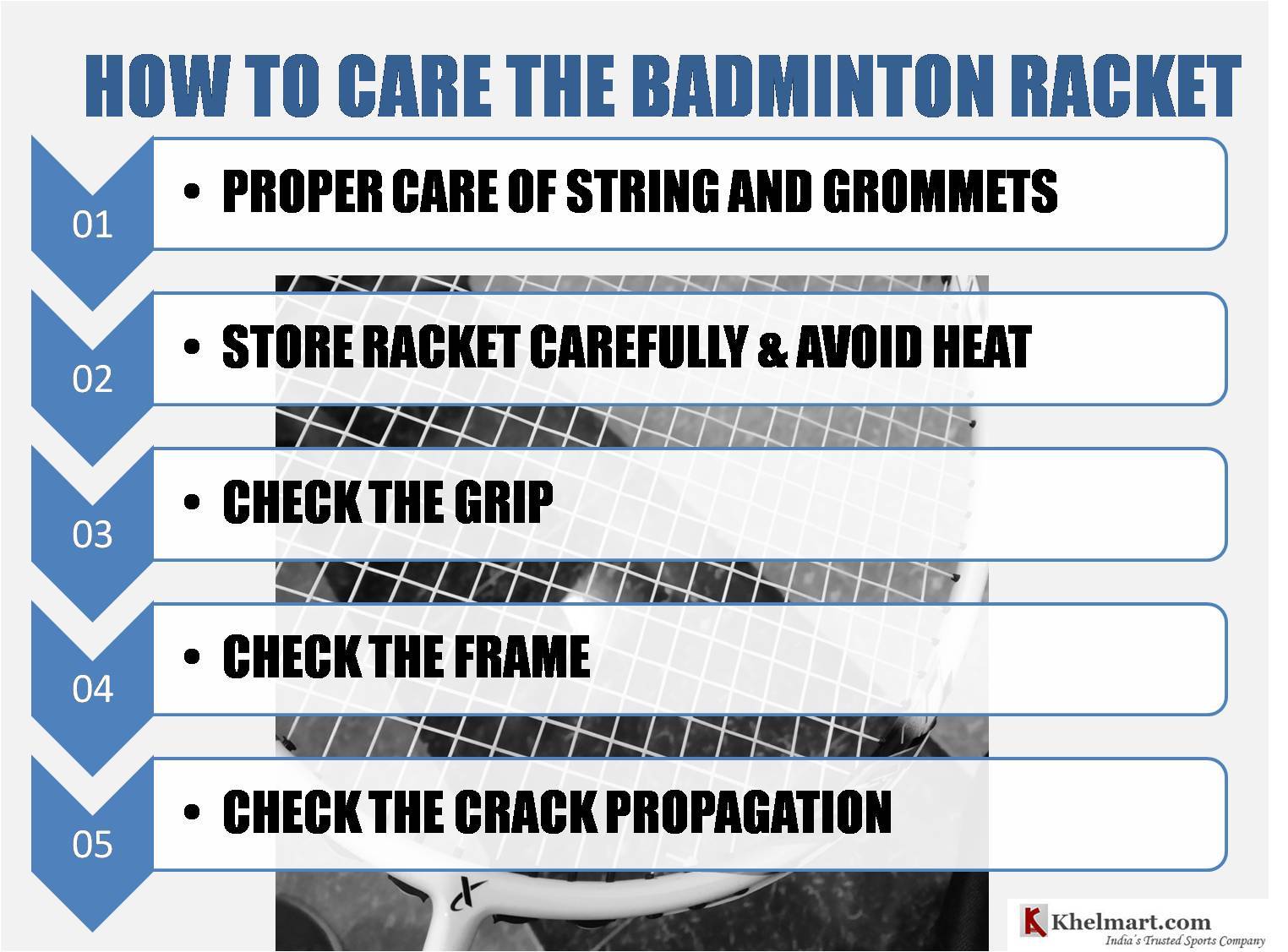 HOW TO CARE THE BADMINTON RACKET

01
• PROPER CARE OF STRING AND GROMMETS

02
• STORE RACKET CAREFULLY & AVOID HEAT

03
• CHECK THE GRIP

04
• CHECK THE FRAME

05
• CHECK THE CRACK PROPAGATION

Khelmart.com
India's Trusted Sports Company